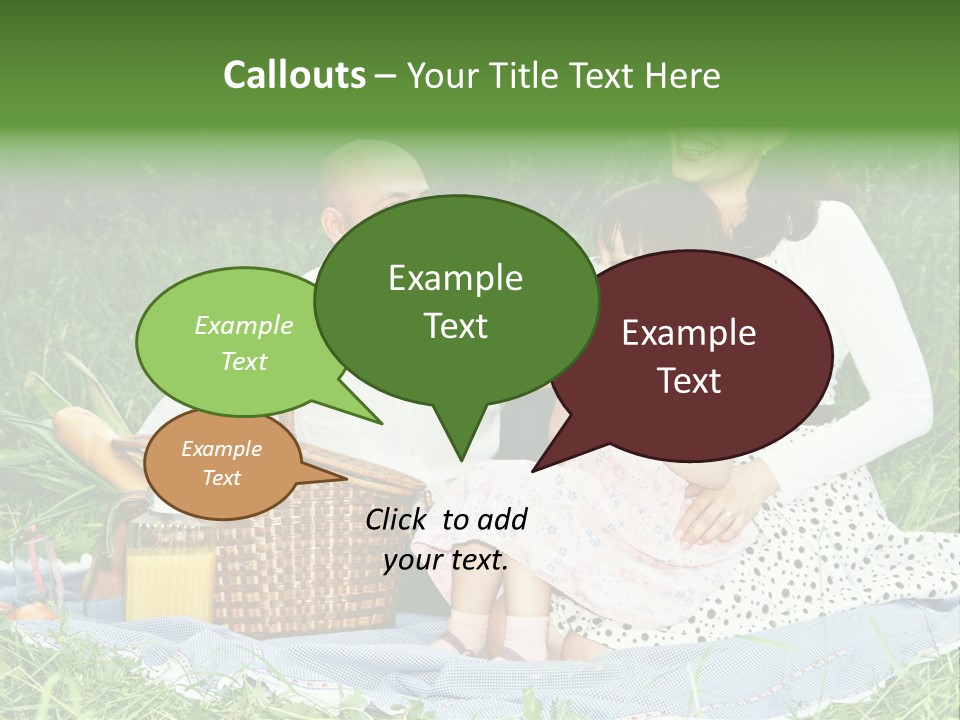 Callouts – Your Title Text Here

Example Text

Example Text

Example Text

Example Text

Click to add your text.